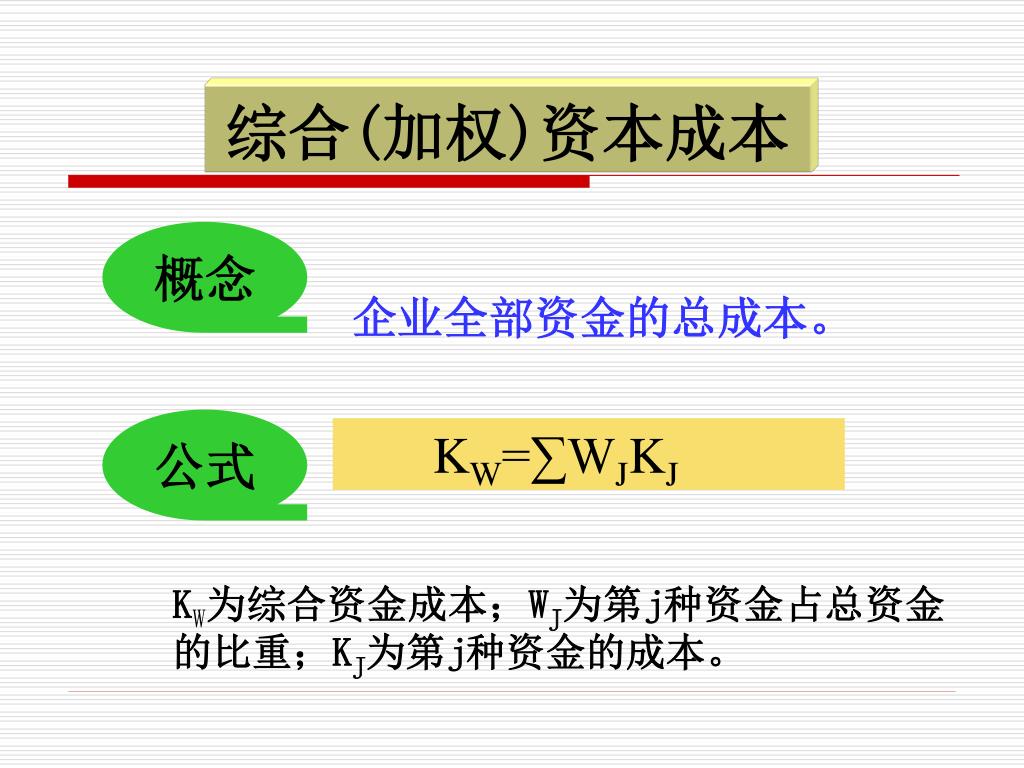 综合(加权)资本成本

概念

企业全部资金的总成本。

公式

$K_W=\sum W_J K_J$

$K_W$为综合资金成本；$W_J$为第j种资金占总资金的比重；$K_J$为第j种资金的成本。